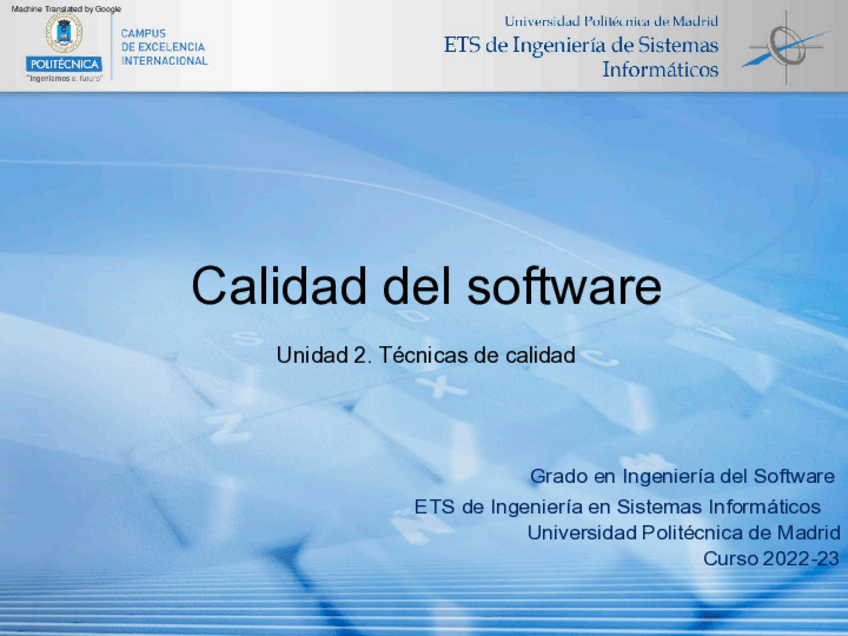 Machine Translated by Google

POLITÉCNICA
"Ingeniamos el futuro"

CAMPUS
DE EXCELENCIA
INTERNACIONAL

Universidad Politécnica de Madrid
ETS de Ingeniería de Sistemas Informáticos

Calidad del software

Unidad 2. Técnicas de calidad

Grado en Ingeniería del Software
ETS de Ingeniería en Sistemas Informáticos
Universidad Politécnica de Madrid
Curso 2022-23